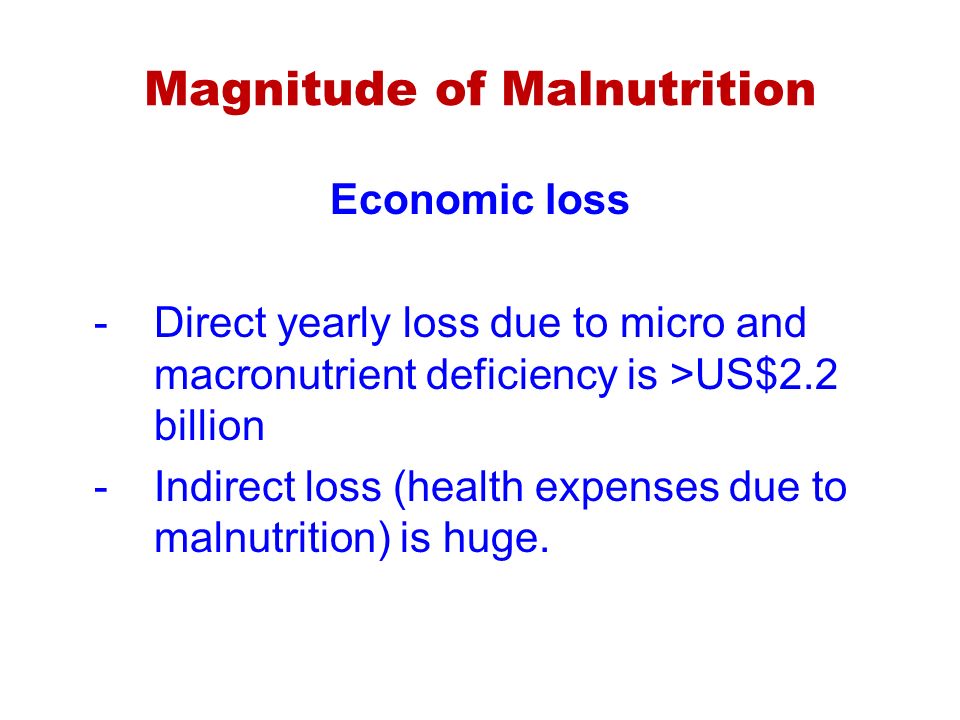 Magnitude of Malnutrition

Economic loss

- Direct yearly loss due to micro and macronutrient deficiency is >US$2.2 billion
- Indirect loss (health expenses due to malnutrition) is huge.